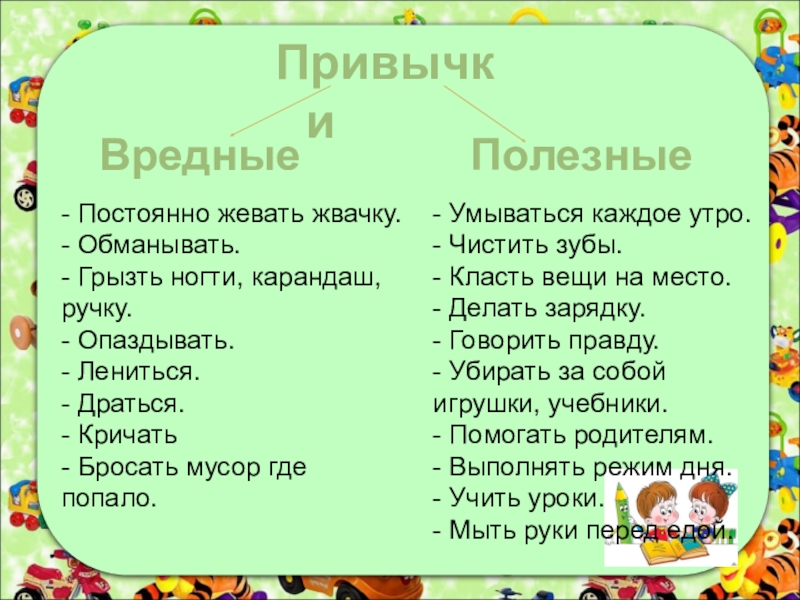 Привычки

Вредные

- Постоянно жевать жвачку.
- Обманывать.
- Грызть ногти, карандаш, ручку.
- Опаздывать.
- Лениться.
- Драться.
- Кричать
- Бросать мусор где попало.

Полезные

- Умываться каждое утро.
- Чистить зубы.
- Класть вещи на место.
- Делать зарядку.
- Говорить правду.
- Убирать за собой игрушки, учебники.
- Помогать родителям.
- Выполнять режим дня.
- Учить уроки.
- Мыть руки перед едой.